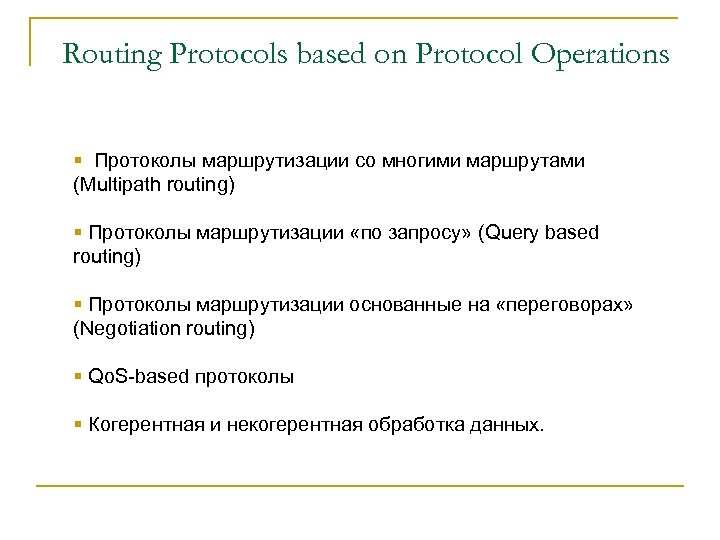 Routing Protocols based on Protocol Operations

▪ Протоколы маршрутизации со многими маршрутами (Multipath routing)

▪ Протоколы маршрутизации «по запросу» (Query based routing)

▪ Протоколы маршрутизации основанные на «переговорах» (Negotiation routing)

▪ QoS-based протоколы

▪ Когерентная и некогерентная обработка данных.